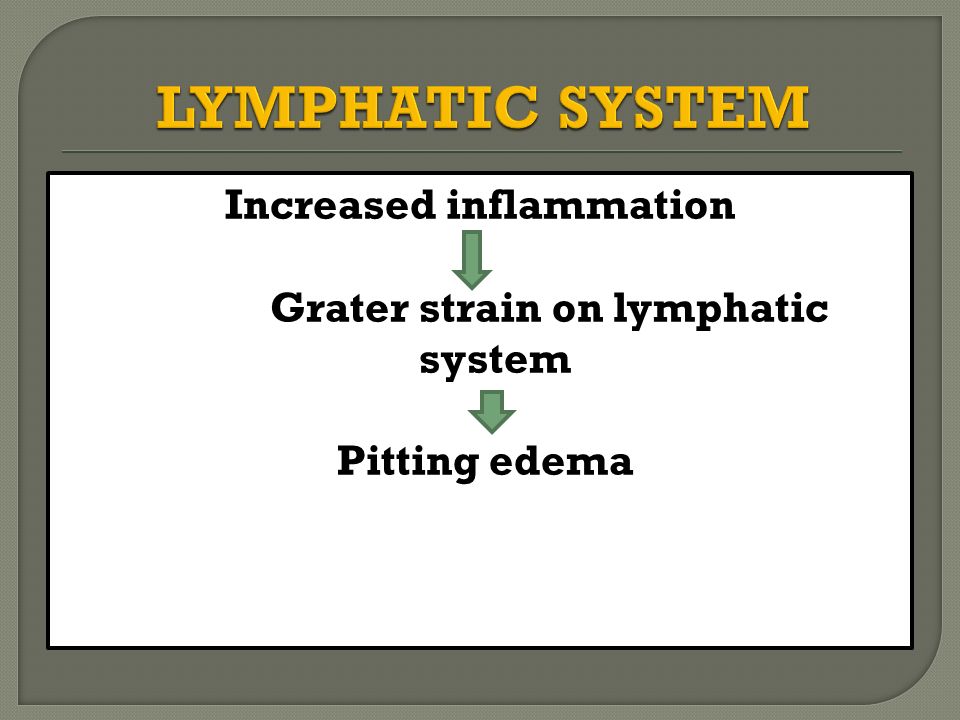 LYMPHATIC SYSTEM

Increased inflammation

Grater strain on lymphatic system

Pitting edema